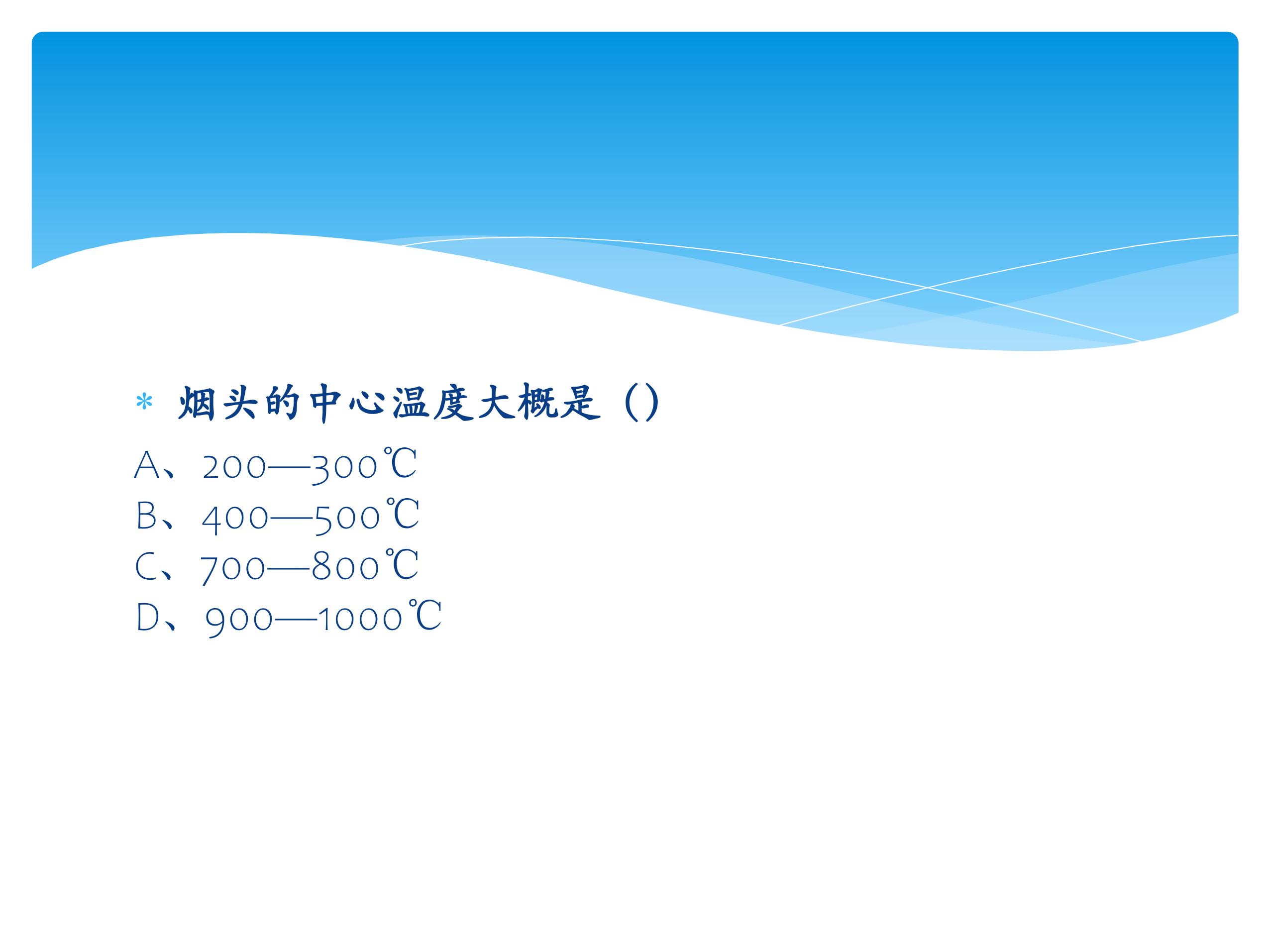 * 烟头的中心温度大概是（）

A、200—300℃
B、400—500℃
C、700—800℃
D、900—1000℃